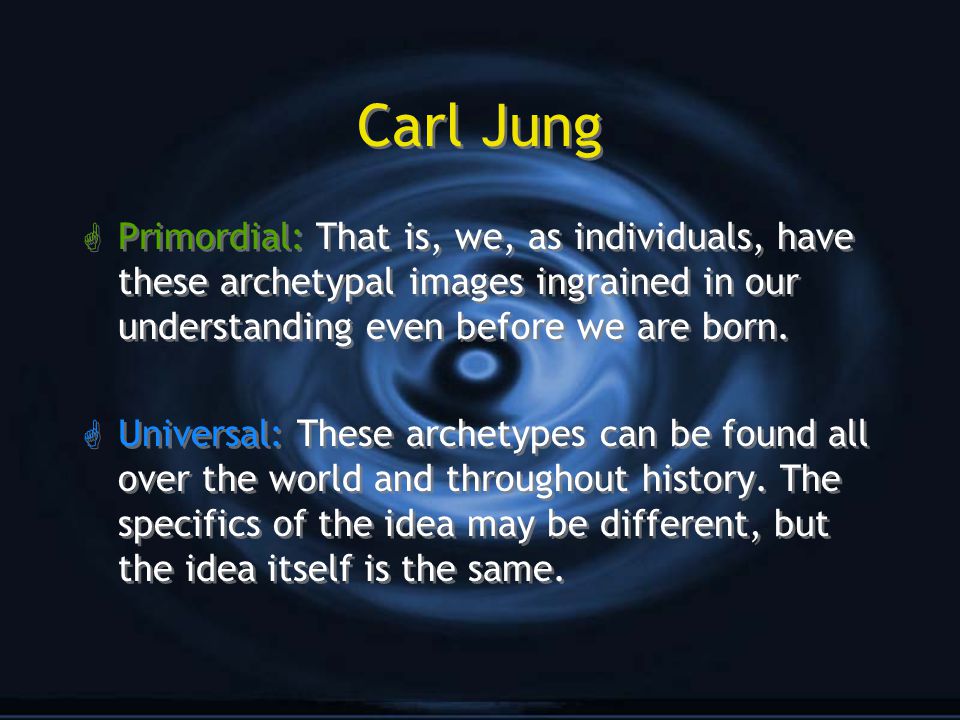 Carl Jung

Primordial: That is, we, as individuals, have these archetypal images ingrained in our understanding even before we are born.

Universal: These archetypes can be found all over the world and throughout history. The specifics of the idea may be different, but the idea itself is the same.